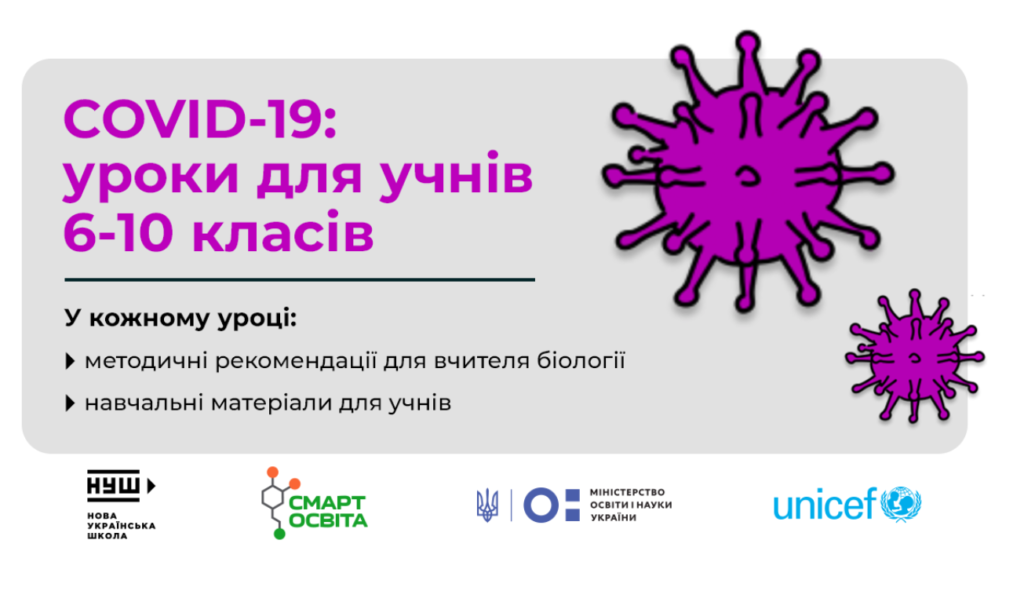 COVID-19: уроки для учнів 6-10 класів

У кожному уроці:

методичні рекомендації для вчителя біології

навчальні матеріали для учнів

НУШ
НОВА УКРАЇНСЬКА ШКОЛА

СМАРТ ОСВІТА

МІНІСТЕРСТВО ОСВІТИ І НАУКИ УКРАЇНИ

unicef